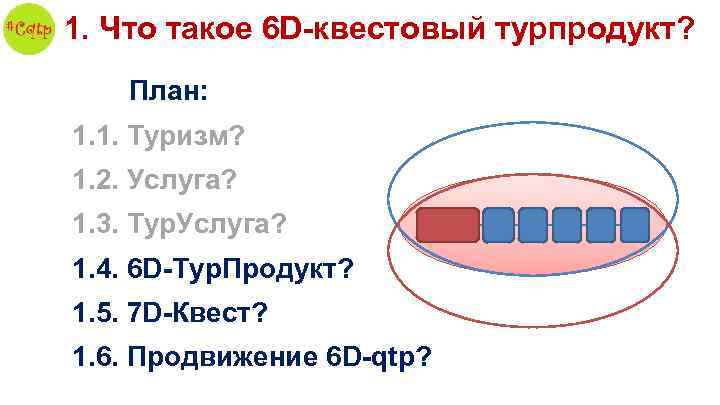 #Cqtp 1. Что такое 6D-квестовый турпродукт?

План:

1.1. Туризм?

1.2. Услуга?

1.3. ТурУслуга?

1.4. 6D-ТурПродукт?

1.5. 7D-Квест?

1.6. Продвижение 6D-qtp?